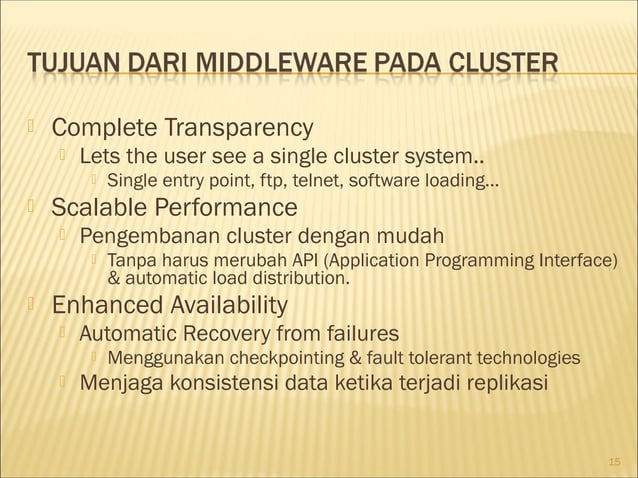 TUJUAN DARI MIDDLEWARE PADA CLUSTER

Complete Transparency

Lets the user see a single cluster system..

Single entry point, ftp, telnet, software loading...

Scalable Performance

Pengembanan cluster dengan mudah

Tanpa harus merubah API (Application Programming Interface) & automatic load distribution.

Enhanced Availability

Automatic Recovery from failures

Menggunakan checkpointing & fault tolerant technologies

Menjaga konsistensi data ketika terjadi replikasi

15